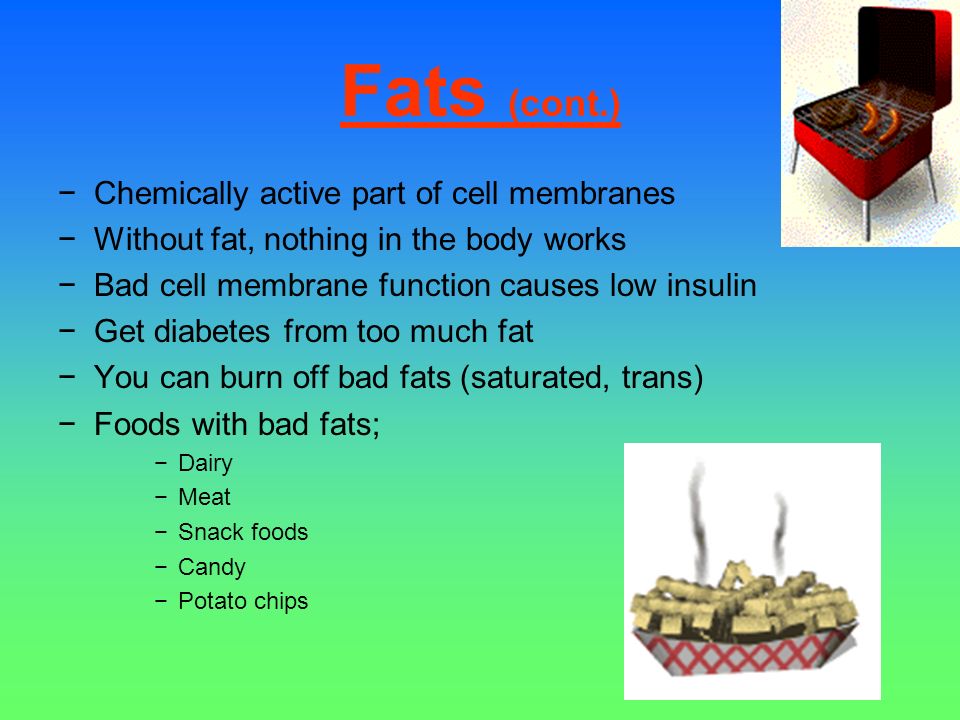 Fats (cont.)

− Chemically active part of cell membranes
− Without fat, nothing in the body works
− Bad cell membrane function causes low insulin
− Get diabetes from too much fat
− You can burn off bad fats (saturated, trans)
− Foods with bad fats;
  − Dairy
  − Meat
  − Snack foods
  − Candy
  − Potato chips